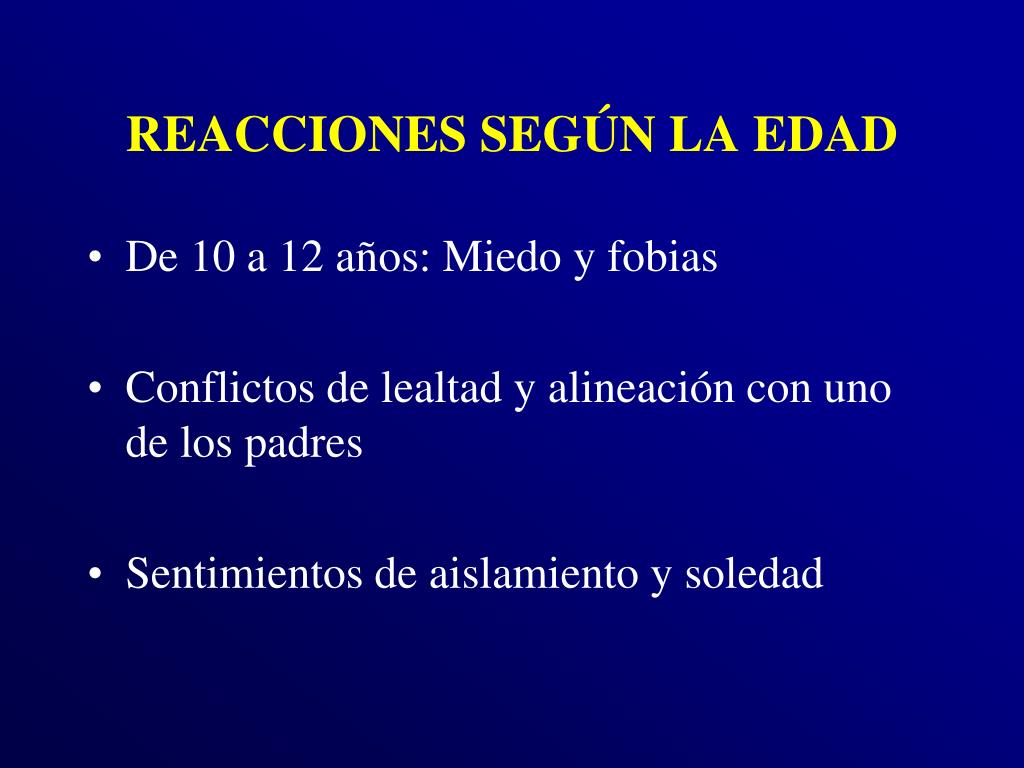 REACCIONES SEGÚN LA EDAD

• De 10 a 12 años: Miedo y fobias

• Conflictos de lealtad y alineación con uno de los padres

• Sentimientos de aislamiento y soledad